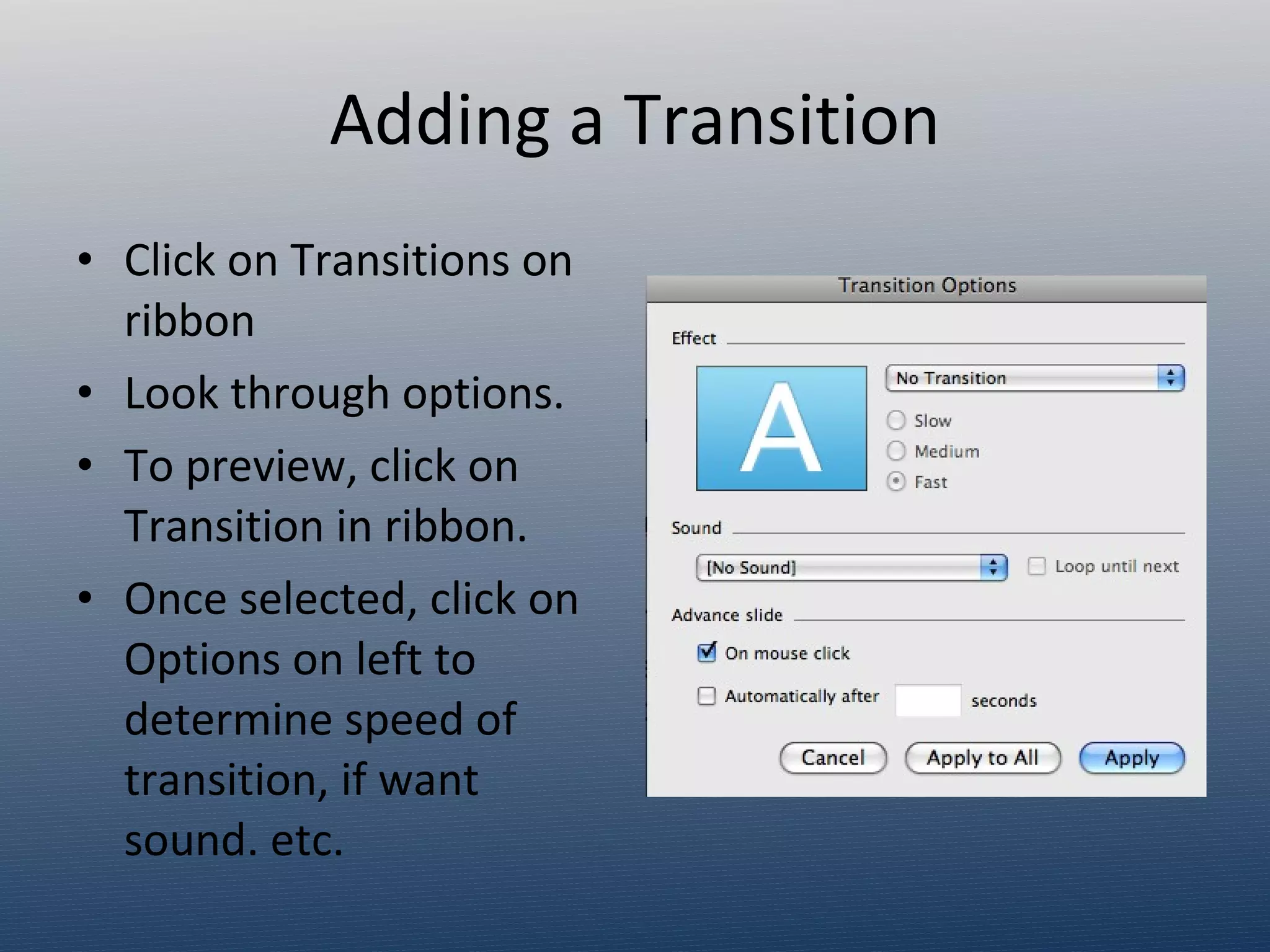 Adding a Transition

• Click on Transitions on ribbon
• Look through options.
• To preview, click on Transition in ribbon.
• Once selected, click on Options on left to determine speed of transition, if want sound. etc.

Transition Options

Effect

A

No Transition

Slow
Medium
Fast

Sound

[No Sound]

Loop until next

Advance slide

On mouse click

Automatically after seconds

Cancel Apply to All Apply